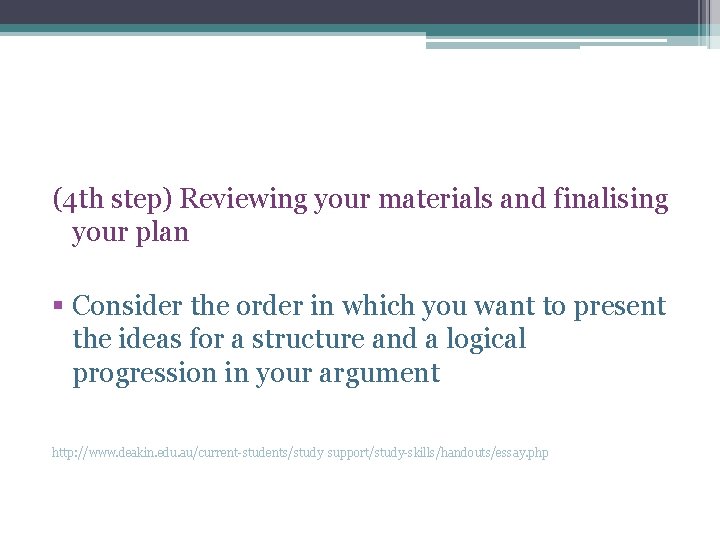 (4th step) Reviewing your materials and finalising your plan

▪ Consider the order in which you want to present the ideas for a structure and a logical progression in your argument

http://www.deakin.edu.au/current-students/study support/study-skills/handouts/essay.php